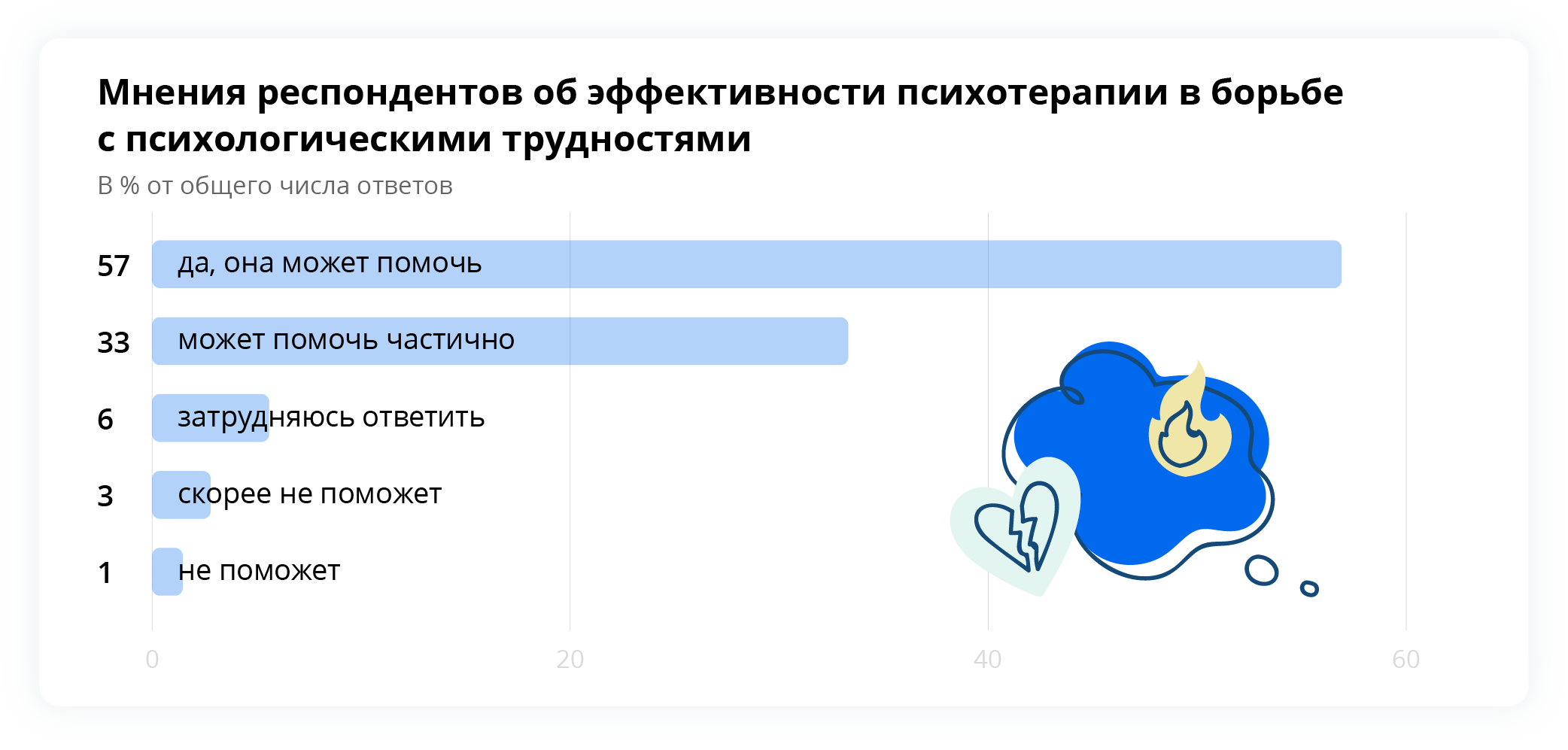 Мнения респондентов об эффективности психотерапии в борьбе с психологическими трудностями

В % от общего числа ответов

57 да, она может помочь

33 может помочь частично

6 затрудняюсь ответить

3 скорее не поможет

1 не поможет

0 20 40 60